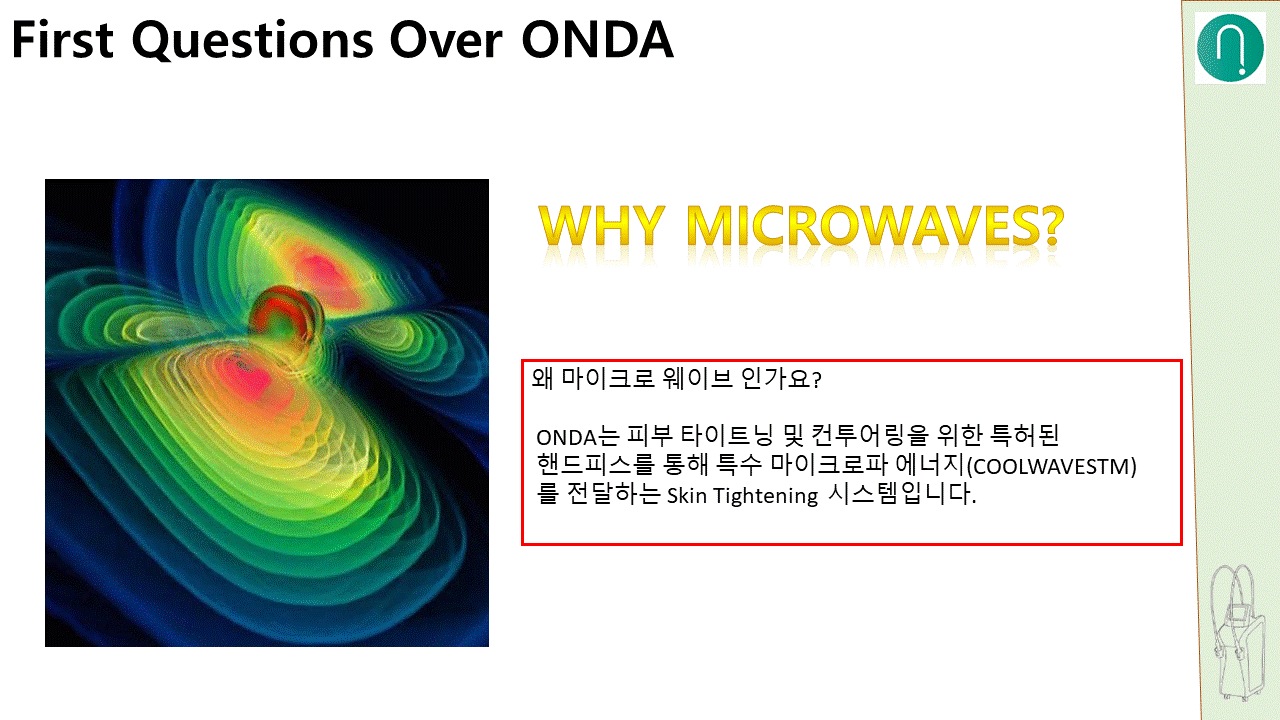 First Questions Over ONDA

WHY MICROWAVES?

왜 마이크로 웨이브 인가요?

ONDA는 피부 타이트닝 및 컨투어링을 위한 특허된 핸드피스를 통해 특수 마이크로파 에너지(COOLWAVESTM)를 전달하는 Skin Tightening 시스템입니다.